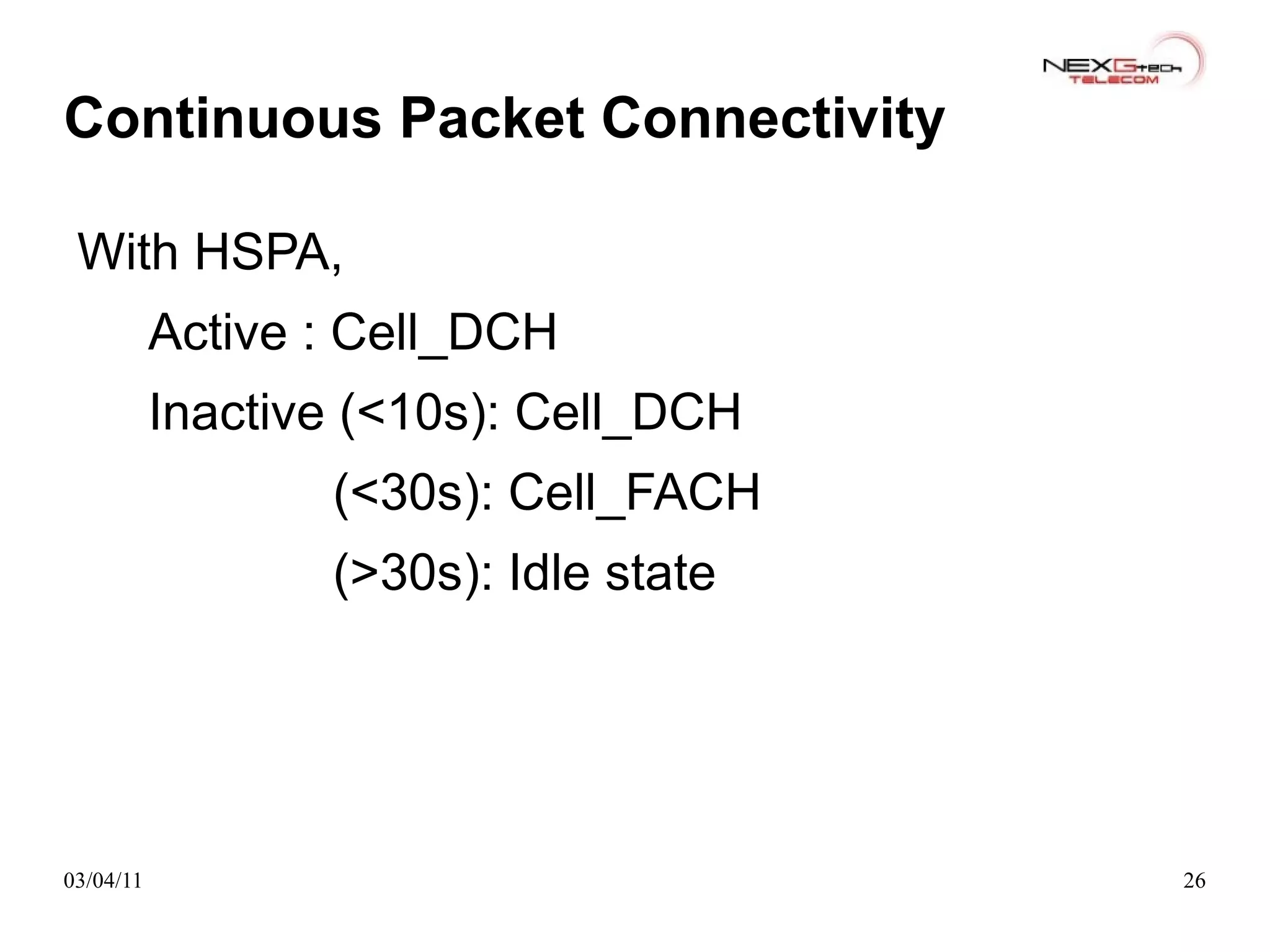 NEXGtech TELECOM

Continuous Packet Connectivity

With HSPA,

Active : Cell_DCH

Inactive (<10s): Cell_DCH

(<30s): Cell_FACH

(>30s): Idle state

03/04/11

26